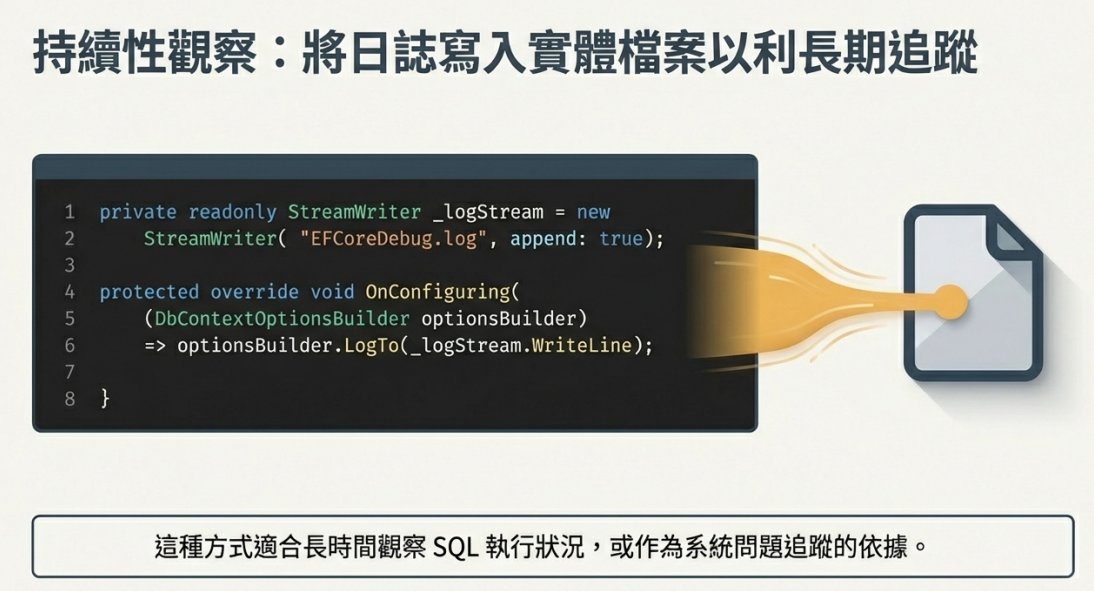 持續性觀察：將日誌寫入實體檔案以利長期追蹤

1 private readonly StreamWriter _logStream = new
2     StreamWriter( "EFCoreDebug.log", append: true);
3
4 protected override void OnConfiguring(
5     (DbContextOptionsBuilder optionsBuilder)
6     => optionsBuilder.LogTo(_logStream.WriteLine);
7
8 }

這種方式適合長時間觀察 SQL 執行狀況，或作為系統問題追蹤的依據。